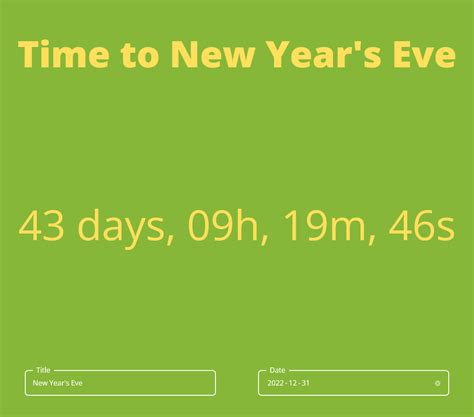 Time to New Year's Eve

43 days, 09h, 19m, 46s

Title
New Year's Eve

Date
2022 - 12 - 31